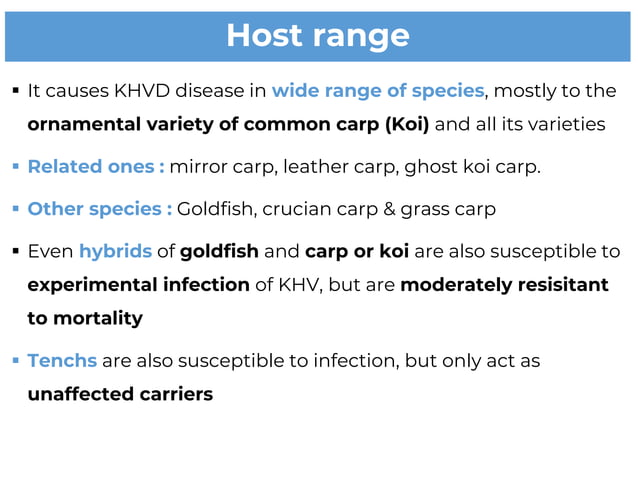 Host range

▪ It causes KHVD disease in wide range of species, mostly to the ornamental variety of common carp (Koi) and all its varieties

▪ Related ones : mirror carp, leather carp, ghost koi carp.

▪ Other species : Goldfish, crucian carp & grass carp

▪ Even hybrids of goldfish and carp or koi are also susceptible to experimental infection of KHV, but are moderately resisitant to mortality

▪ Tenchs are also susceptible to infection, but only act as unaffected carriers